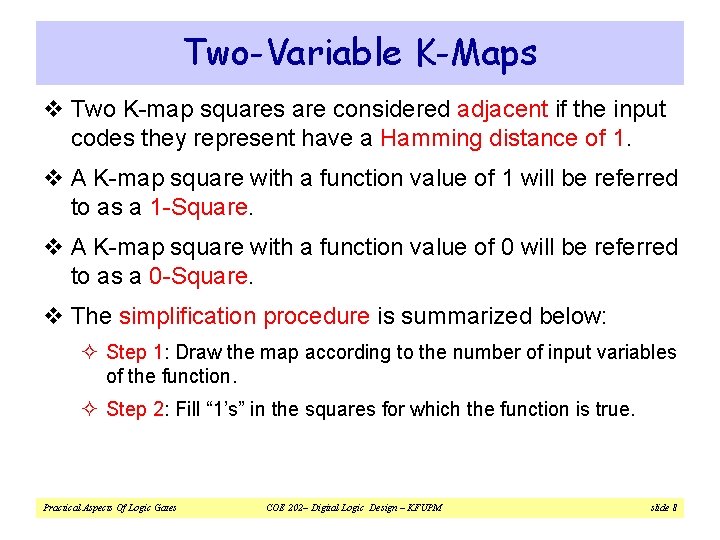 Two-Variable K-Maps

❖ Two K-map squares are considered adjacent if the input codes they represent have a Hamming distance of 1.

❖ A K-map square with a function value of 1 will be referred to as a 1-Square.

❖ A K-map square with a function value of 0 will be referred to as a 0-Square.

❖ The simplification procedure is summarized below:

✧ Step 1: Draw the map according to the number of input variables of the function.

✧ Step 2: Fill “1’s” in the squares for which the function is true.

Practical Aspects Of Logic Gates COE 202– Digital Logic Design – KFUPM slide 8